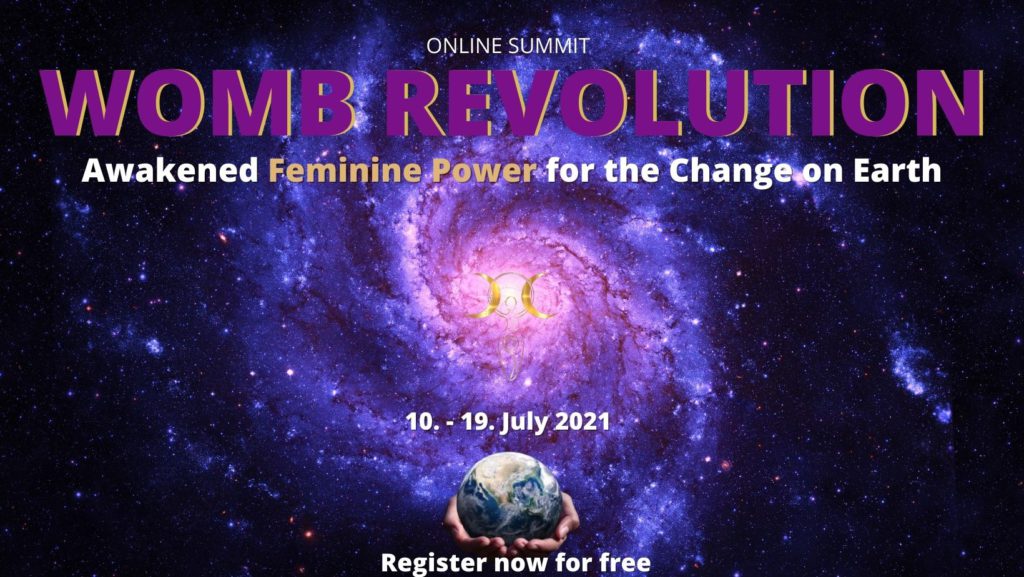 ONLINE SUMMIT
WOMB REVOLUTION
Awakened Feminine Power for the Change on Earth

10. - 19. July 2021

Register now for free